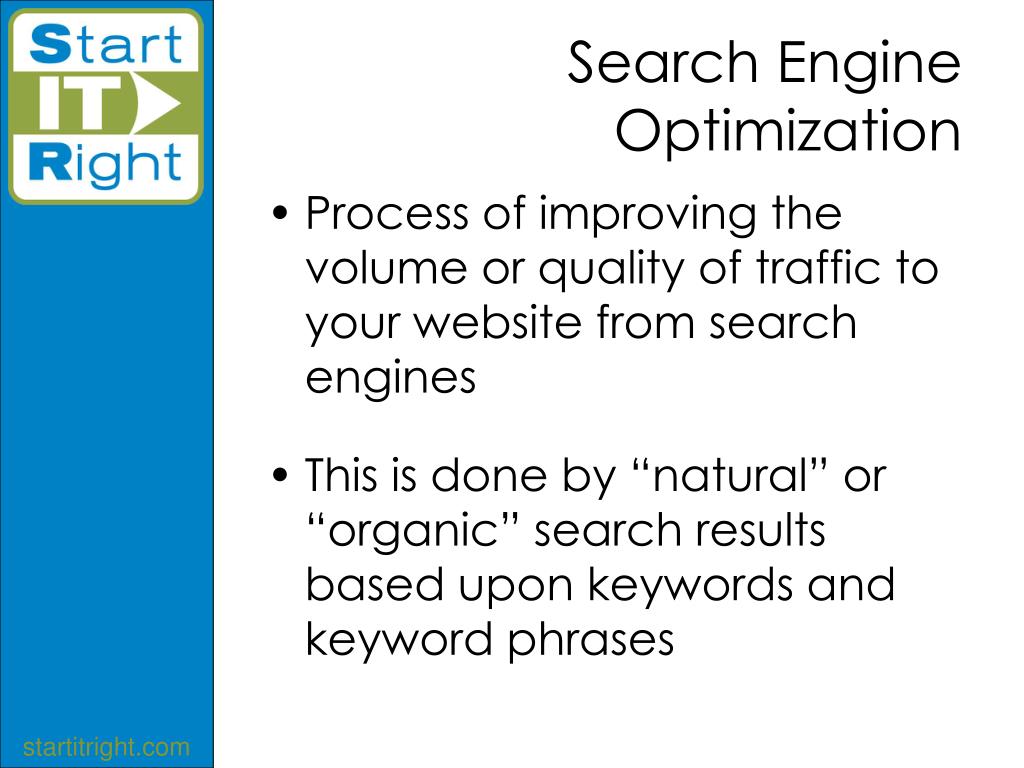 Start IT Right

Search Engine Optimization

• Process of improving the volume or quality of traffic to your website from search engines

• This is done by “natural” or “organic” search results based upon keywords and keyword phrases

startitright.com